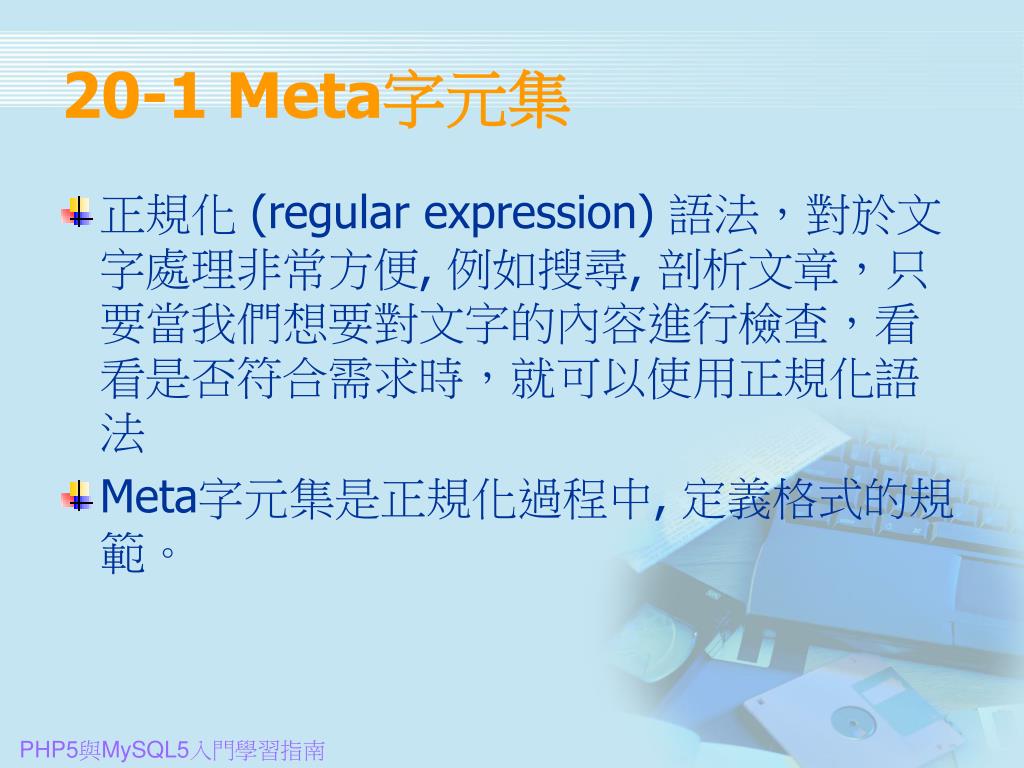 20-1 Meta字元集

正規化 (regular expression) 語法，對於文字處理非常方便, 例如搜尋, 剖析文章，只要當我們想要對文字的內容進行檢查，看看是否符合需求時，就可以使用正規化語法

Meta字元集是正規化過程中, 定義格式的規範。

PHP5與MySQL5入門學習指南